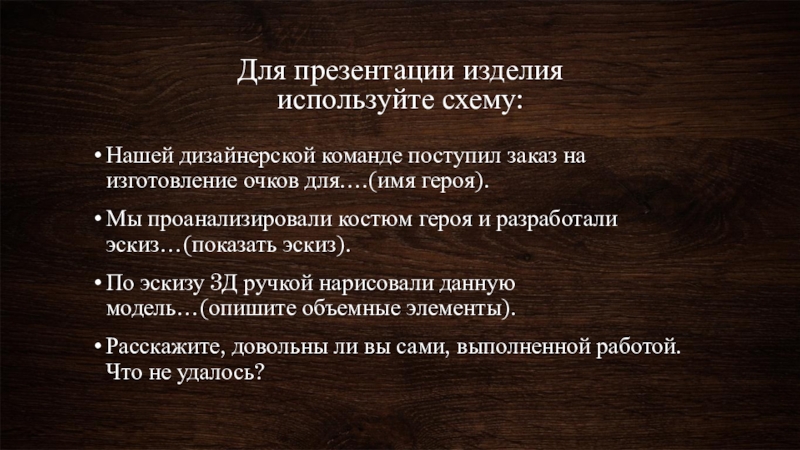 Для презентации изделия используйте схему:

• Нашей дизайнерской команде поступил заказ на изготовление очков для….(имя героя).

• Мы проанализировали костюм героя и разработали эскиз…(показать эскиз).

• По эскизу 3Д ручкой нарисовали данную модель…(опишите объемные элементы).

• Расскажите, довольны ли вы сами, выполненной работой. Что не удалось?